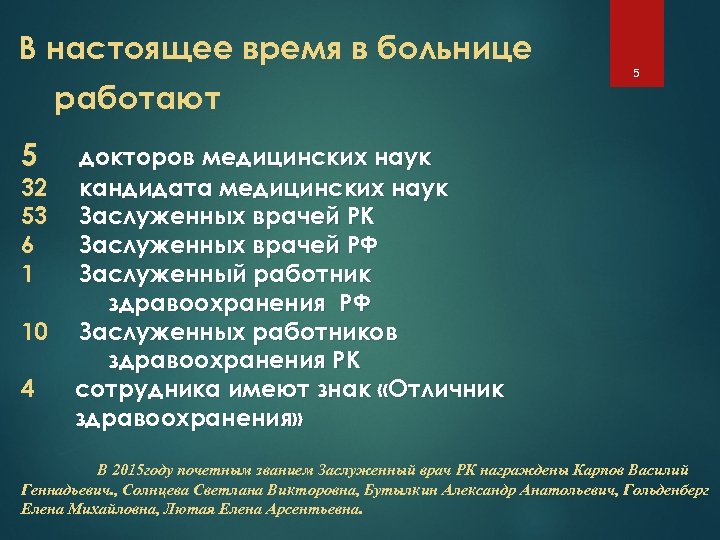 В настоящее время в больнице работают

5

5 докторов медицинских наук
32 кандидата медицинских наук
53 Заслуженных врачей РК
6 Заслуженных врачей РФ
1 Заслуженный работник здравоохранения РФ
10 Заслуженных работников здравоохранения РК
4 сотрудника имеют знак «Отличник здравоохранения»

В 2015году почетным званием Заслуженный врач РК награждены Карпов Василий Геннадьевич., Солнцева Светлана Викторовна, Бутылкин Александр Анатольевич, Гольденберг Елена Михайловна, Лютая Елена Арсентьевна.